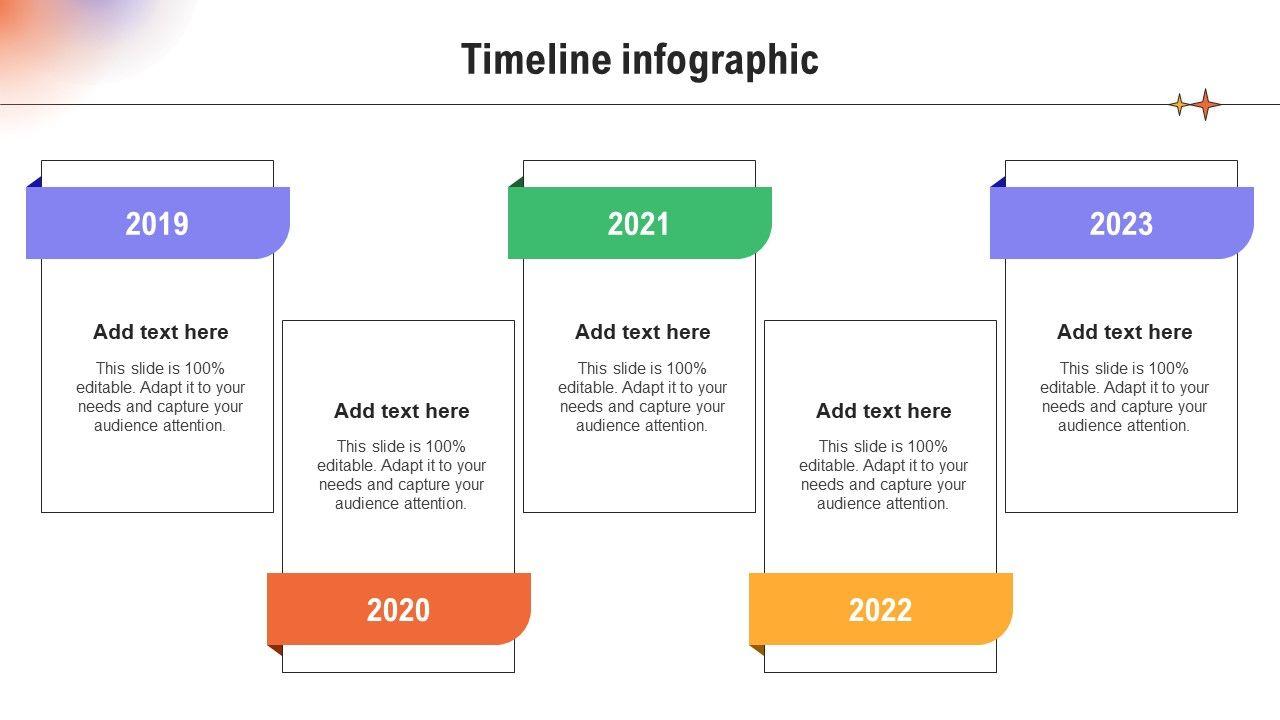 Timeline infographic

2019

Add text here

This slide is 100% editable. Adapt it to your needs and capture your audience attention.

Add text here

This slide is 100% editable. Adapt it to your needs and capture your audience attention.

2020

2021

Add text here

This slide is 100% editable. Adapt it to your needs and capture your audience attention.

Add text here

This slide is 100% editable. Adapt it to your needs and capture your audience attention.

2022

2023

Add text here

This slide is 100% editable. Adapt it to your needs and capture your audience attention.